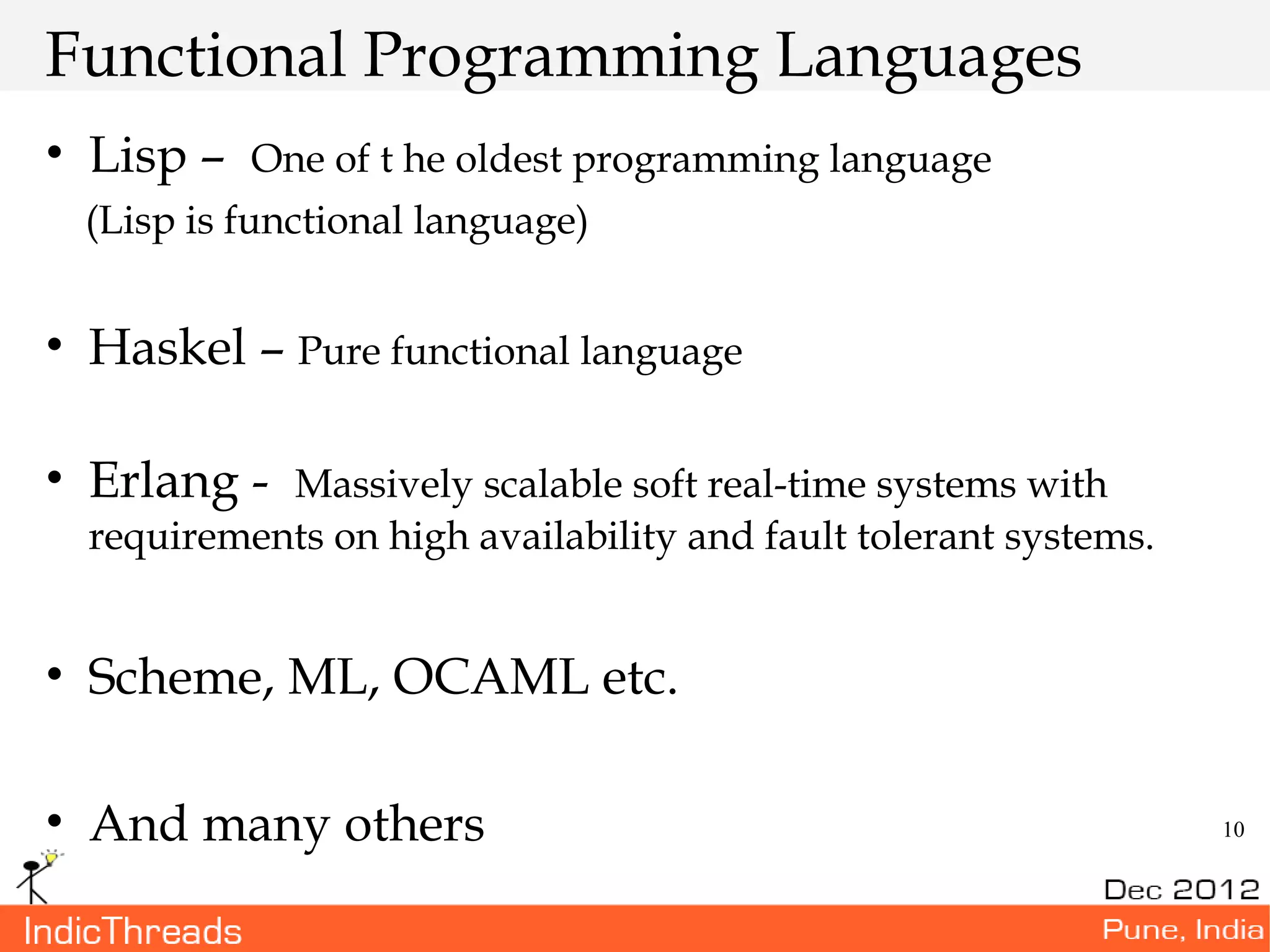 Functional Programming Languages

• Lisp – One of t he oldest programming language (Lisp is functional language)

• Haskel – Pure functional language

• Erlang - Massively scalable soft real-time systems with requirements on high availability and fault tolerant systems.

• Scheme, ML, OCAML etc.

• And many others

10

Dec 2012

IndicThreads

Pune, India